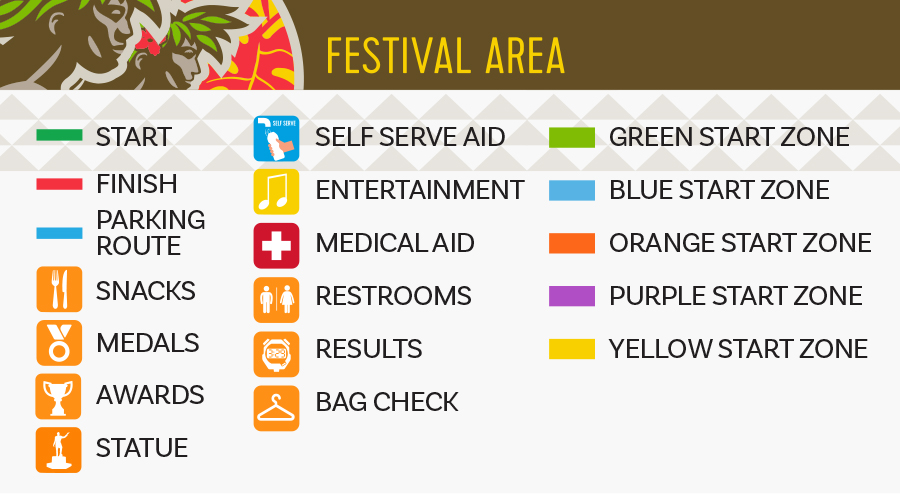 FESTIVAL AREA

START
FINISH
PARKING ROUTE
SNACKS
MEDALS
AWARDS
STATUE

SELF SERVE
SELF SERVE AID
ENTERTAINMENT
MEDICAL AID
RESTROOMS
RESULTS
BAG CHECK

GREEN START ZONE
BLUE START ZONE
ORANGE START ZONE
PURPLE START ZONE
YELLOW START ZONE